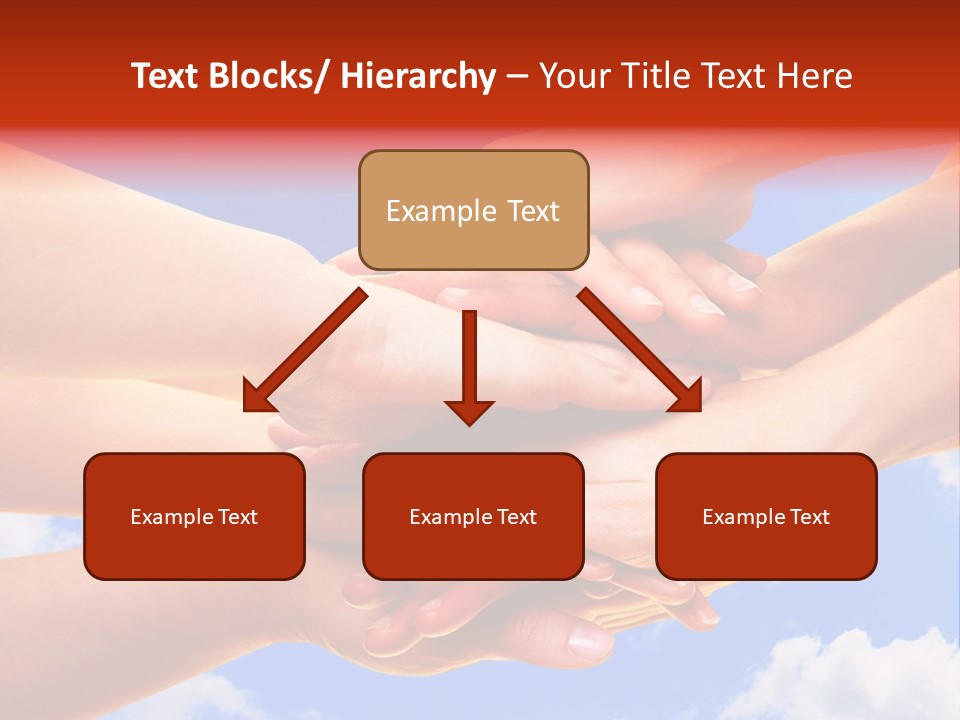 Text Blocks/ Hierarchy – Your Title Text Here

Example Text

Example Text

Example Text

Example Text